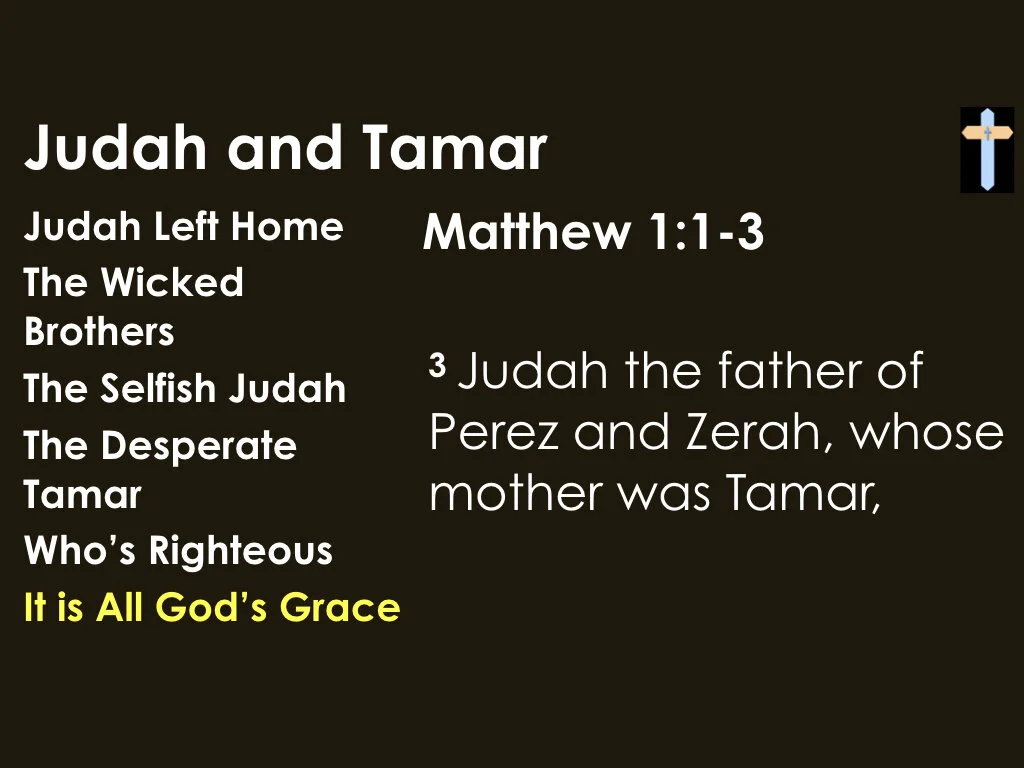 Judah and Tamar

Judah Left Home
The Wicked Brothers
The Selfish Judah
The Desperate Tamar
Who's Righteous
It is All God's Grace

Matthew 1:1-3

$^3$ Judah the father of Perez and Zerah, whose mother was Tamar,